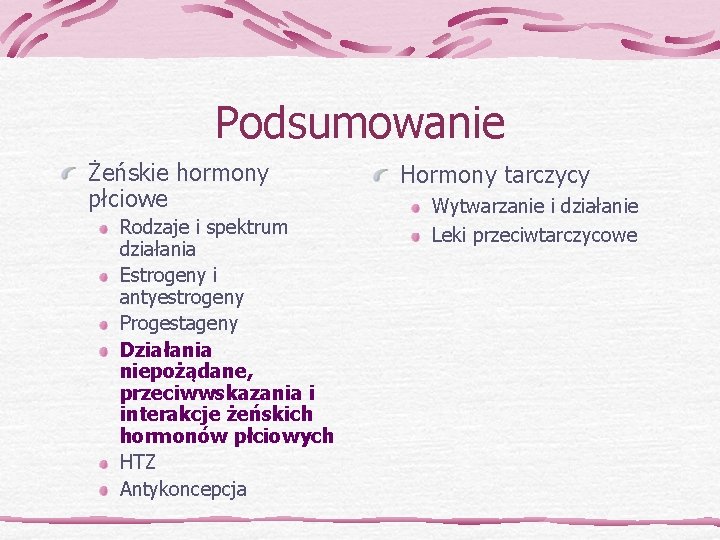 Podsumowanie

Żeńskie hormony płciowe
Rodzaje i spektrum działania
Estrogeny i antyestrogeny
Progestageny
Działania niepożądane, przeciwwskazania i interakcje żeńskich hormonów płciowych
HTZ
Antykoncepcja

Hormony tarczycy
Wytwarzanie i działanie
Leki przeciwtarczycowe